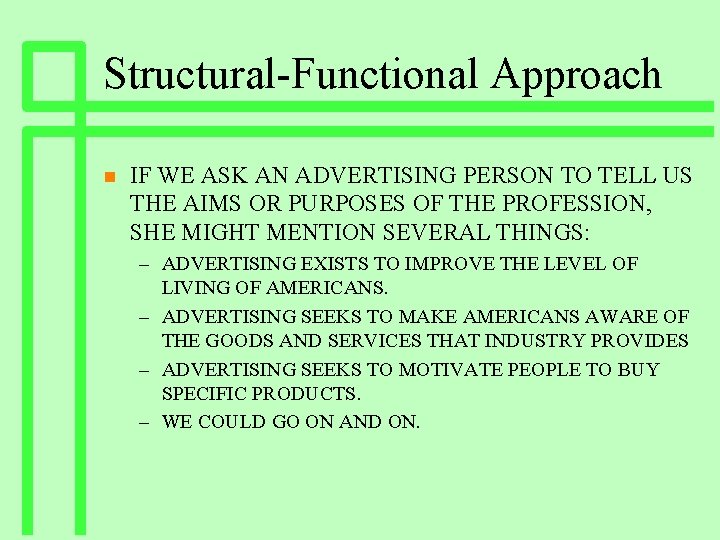 Structural-Functional Approach

IF WE ASK AN ADVERTISING PERSON TO TELL US THE AIMS OR PURPOSES OF THE PROFESSION, SHE MIGHT MENTION SEVERAL THINGS:

– ADVERTISING EXISTS TO IMPROVE THE LEVEL OF LIVING OF AMERICANS.
– ADVERTISING SEEKS TO MAKE AMERICANS AWARE OF THE GOODS AND SERVICES THAT INDUSTRY PROVIDES
– ADVERTISING SEEKS TO MOTIVATE PEOPLE TO BUY SPECIFIC PRODUCTS.
– WE COULD GO ON AND ON.